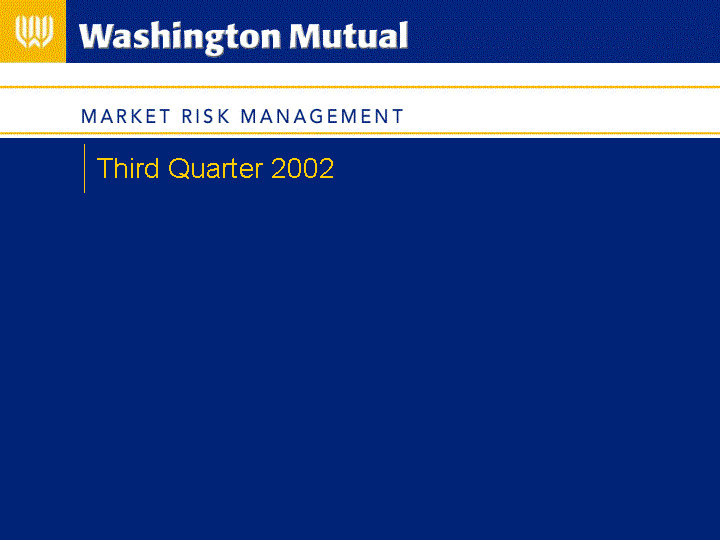 Washington Mutual

MARKET RISK MANAGEMENT

Third Quarter 2002